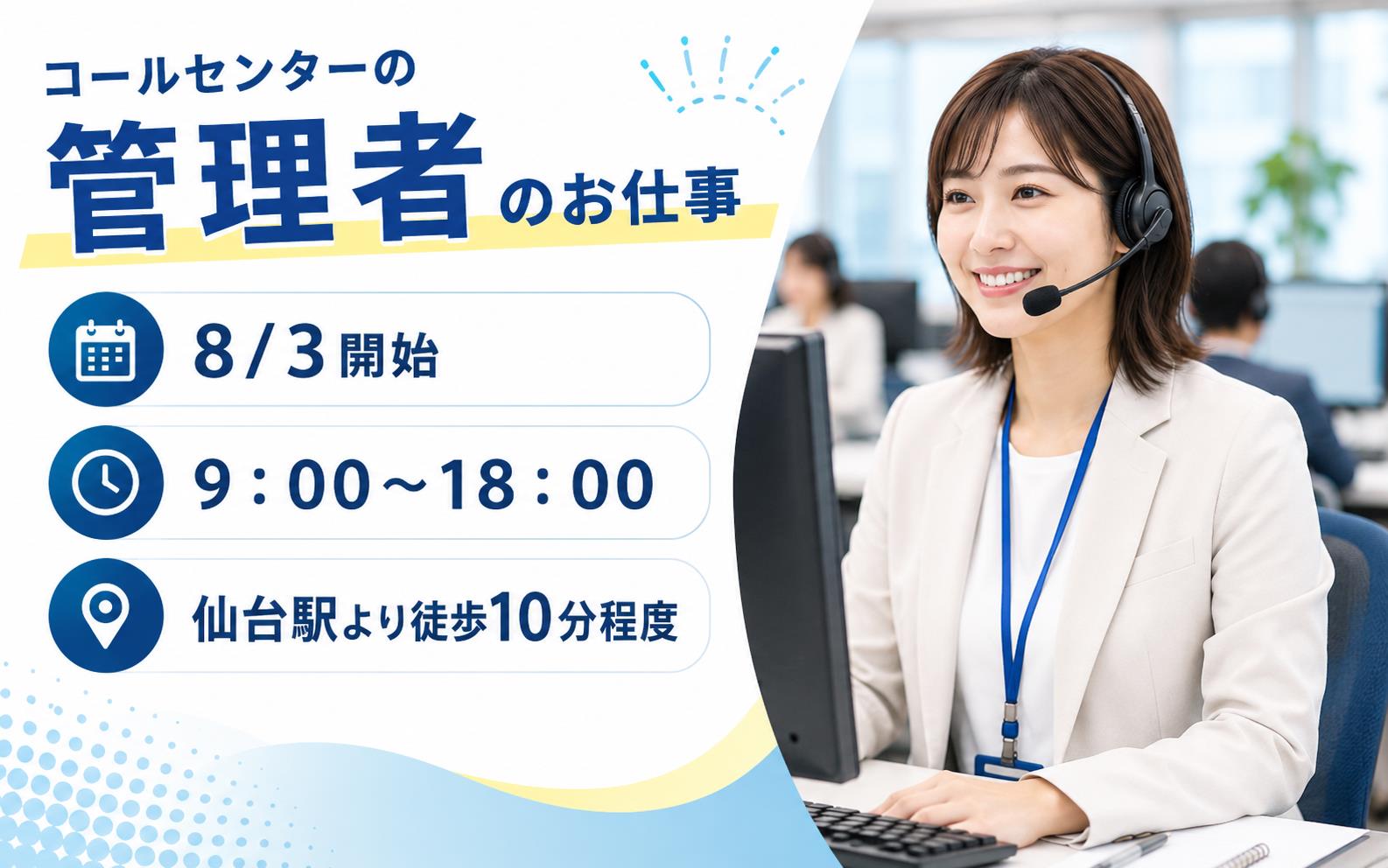 コールセンターの
管理者のお仕事

8/3開始

9：00〜18：00

仙台駅より徒歩10分程度